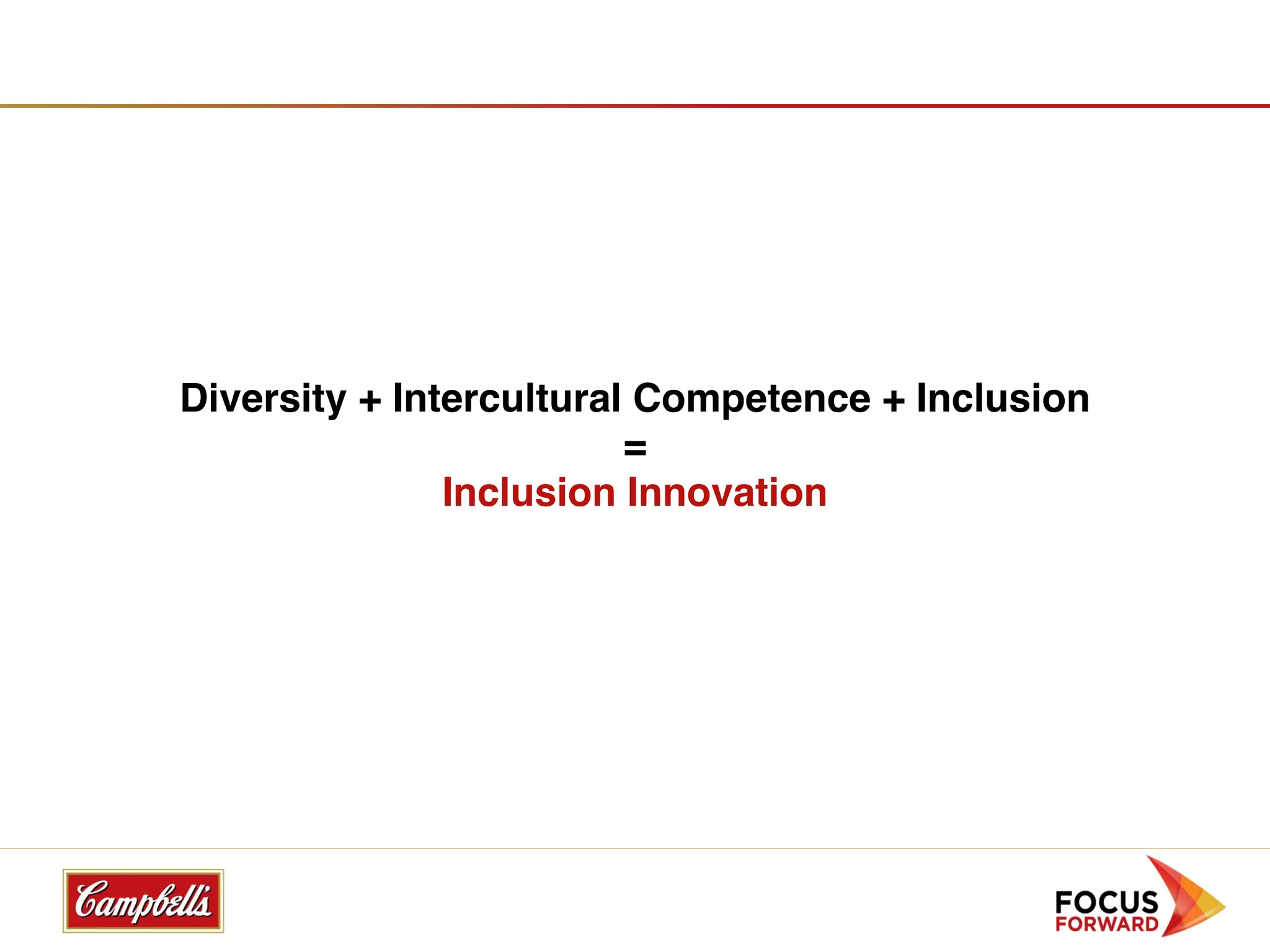 Diversity + Intercultural Competence + Inclusion
=
Inclusion Innovation

Campbell's

FOCUS
FORWARD